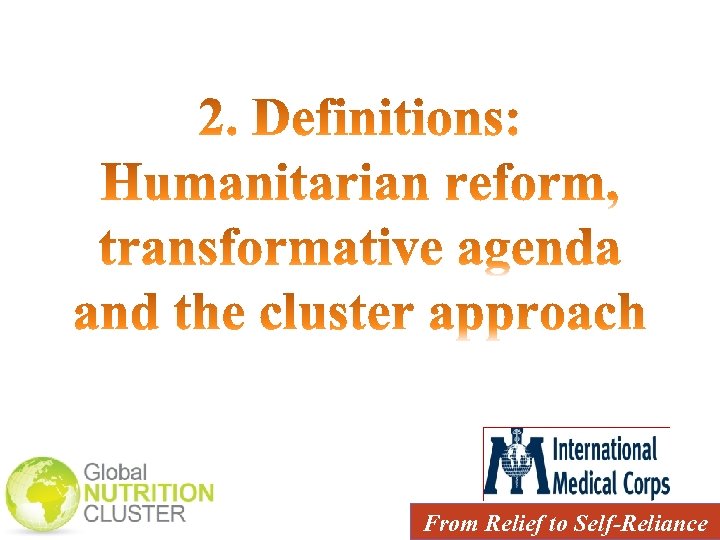 2. Definitions: Humanitarian reform, transformative agenda and the cluster approach

Global NUTRITION CLUSTER

International Medical Corps

From Relief to Self-Reliance